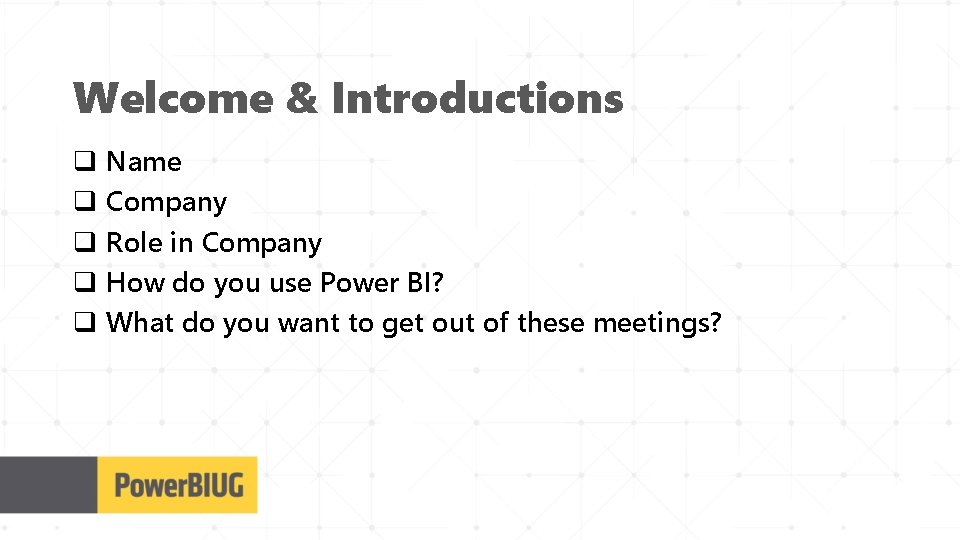 Welcome & Introductions

❑ Name
❑ Company
❑ Role in Company
❑ How do you use Power BI?
❑ What do you want to get out of these meetings?

PowerBIUG